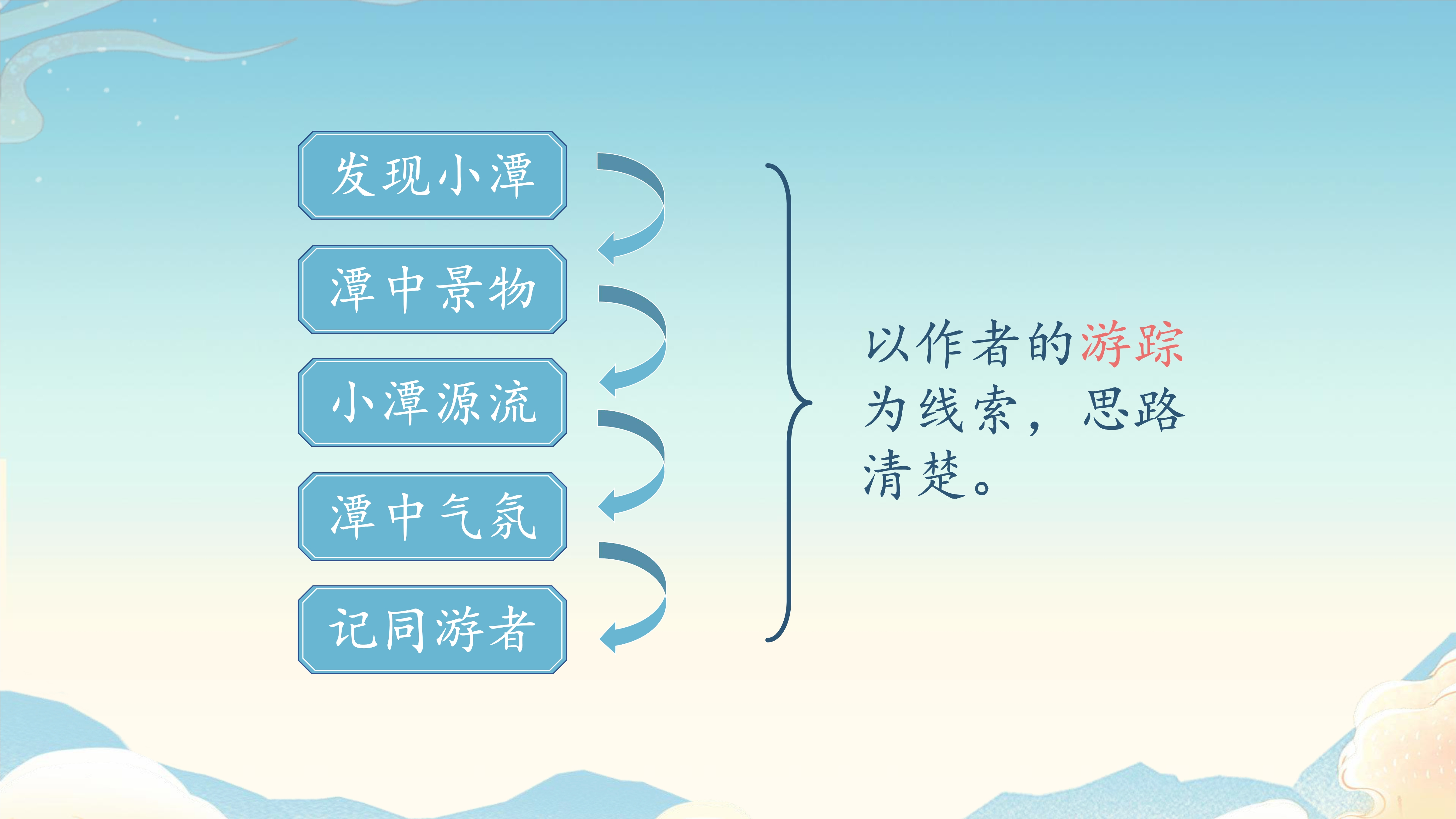 发现小潭

潭中景物

小潭源流

潭中气氛

记同游者

以作者的游踪为线索，思路清楚。